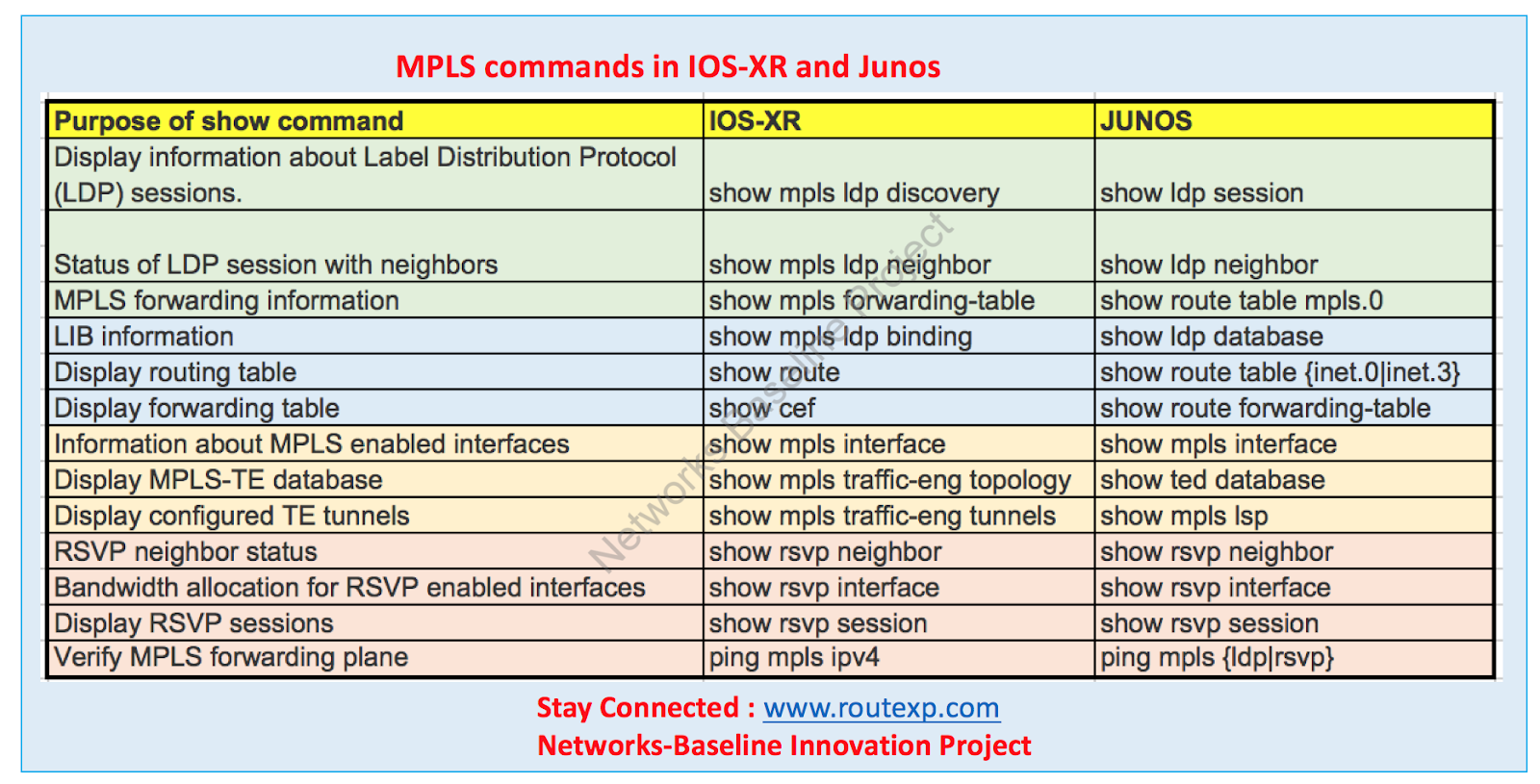 MPLS commands in IOS-XR and Junos

| Purpose of show command | IOS-XR | JUNOS |
|---|---|---|
| Display information about Label Distribution Protocol (LDP) sessions. | show mpls ldp discovery | show ldp session |
| Status of LDP session with neighbors | show mpls ldp neighbor | show ldp neighbor |
| MPLS forwarding information | show mpls forwarding-table | show route table mpls.0 |
| LIB information | show mpls ldp binding | show ldp database |
| Display routing table | show route | show route table {inet.0\|inet.3} |
| Display forwarding table | show cef | show route forwarding-table |
| Information about MPLS enabled interfaces | show mpls interface | show mpls interface |
| Display MPLS-TE database | show mpls traffic-eng topology | show ted database |
| Display configured TE tunnels | show mpls traffic-eng tunnels | show mpls lsp |
| RSVP neighbor status | show rsvp neighbor | show rsvp neighbor |
| Bandwidth allocation for RSVP enabled interfaces | show rsvp interface | show rsvp interface |
| Display RSVP sessions | show rsvp session | show rsvp session |
| Verify MPLS forwarding plane | ping mpls ipv4 | ping mpls {ldp\|rsvp} |

Networks-Baseline Project

Stay Connected : www.routexp.com
Networks-Baseline Innovation Project